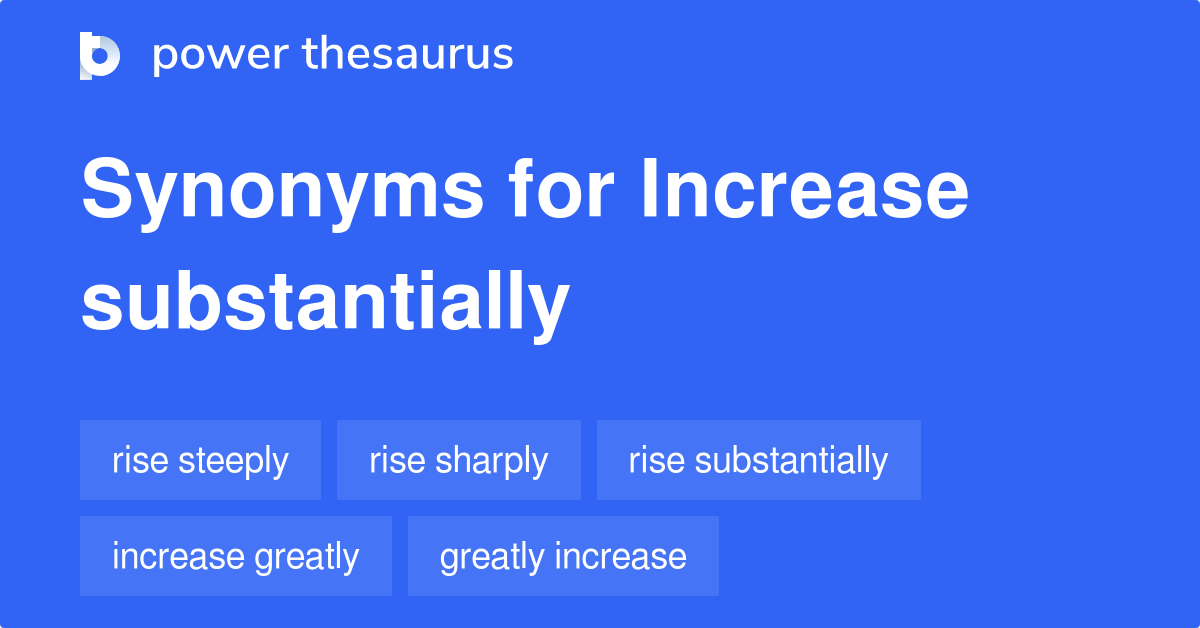 power thesaurus

Synonyms for Increase substantially

rise steeply
rise sharply
rise substantially
increase greatly
greatly increase